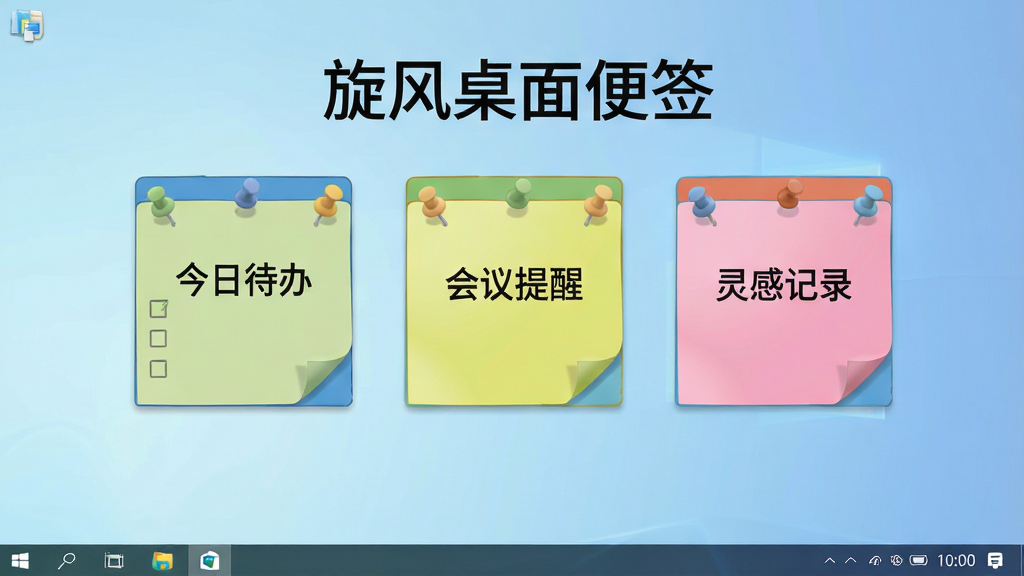 旋风桌面便签

今日待办

会议提醒

灵感记录

10:00